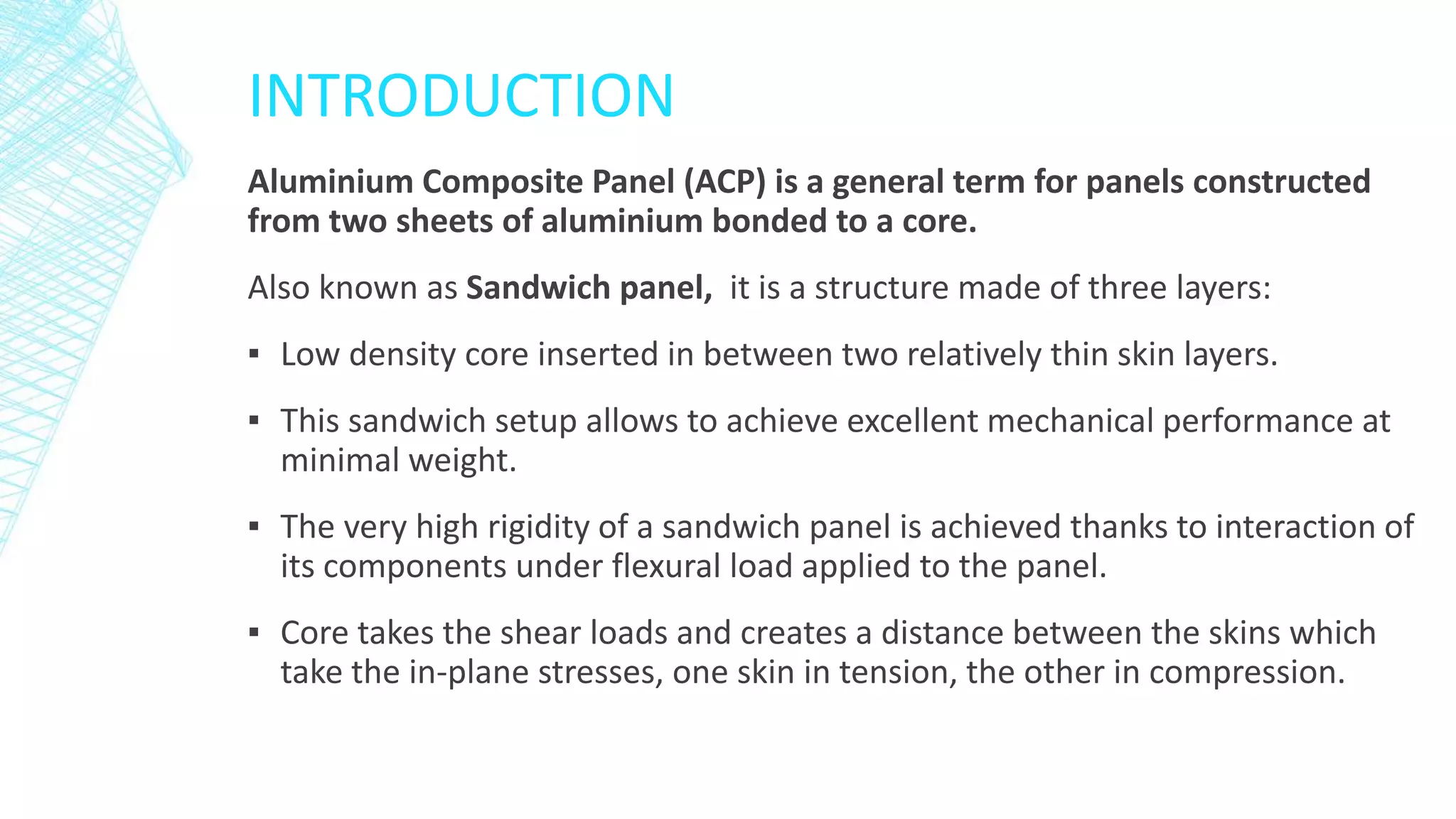 INTRODUCTION

Aluminium Composite Panel (ACP) is a general term for panels constructed from two sheets of aluminium bonded to a core.

Also known as Sandwich panel, it is a structure made of three layers:

▪ Low density core inserted in between two relatively thin skin layers.

▪ This sandwich setup allows to achieve excellent mechanical performance at minimal weight.

▪ The very high rigidity of a sandwich panel is achieved thanks to interaction of its components under flexural load applied to the panel.

▪ Core takes the shear loads and creates a distance between the skins which take the in-plane stresses, one skin in tension, the other in compression.